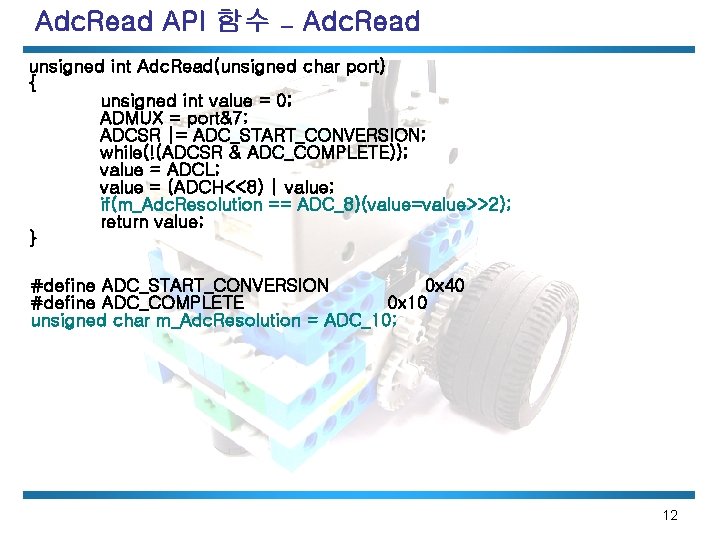 AdcRead API 함수 – AdcRead

unsigned int AdcRead(unsigned char port)
{
unsigned int value = 0;
ADMUX = port&7;
ADCSR |= ADC_START_CONVERSION;
while(!(ADCSR & ADC_COMPLETE));
value = ADCL;
value = (ADCH<<8) | value;
if(m_AdcResolution == ADC_8)(value=value>>2);
return value;
}

#define ADC_START_CONVERSION 0x40
#define ADC_COMPLETE 0x10
unsigned char m_AdcResolution = ADC_10;

12